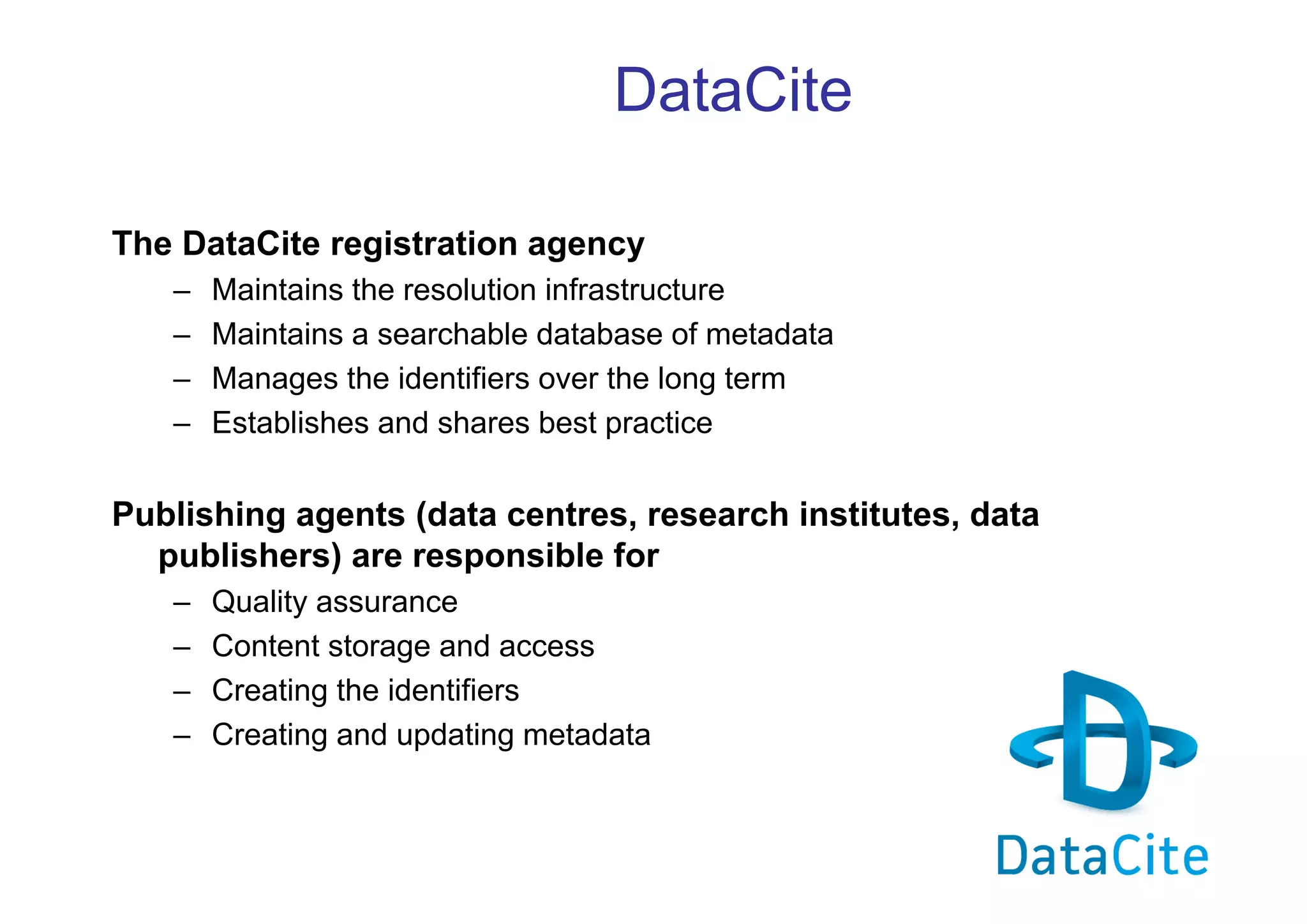 DataCite

The DataCite registration agency

– Maintains the resolution infrastructure
– Maintains a searchable database of metadata
– Manages the identifiers over the long term
– Establishes and shares best practice

Publishing agents (data centres, research institutes, data publishers) are responsible for

– Quality assurance
– Content storage and access
– Creating the identifiers
– Creating and updating metadata

DataCite